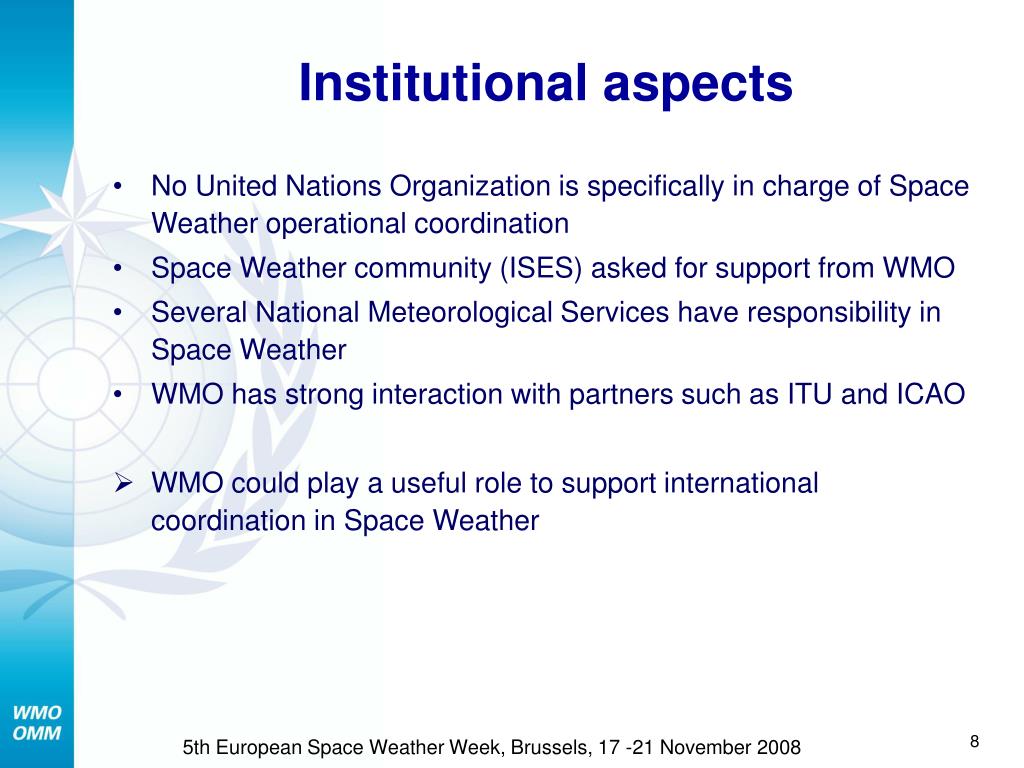 Institutional aspects

• No United Nations Organization is specifically in charge of Space Weather operational coordination
• Space Weather community (ISES) asked for support from WMO
• Several National Meteorological Services have responsibility in Space Weather
• WMO has strong interaction with partners such as ITU and ICAO

➢ WMO could play a useful role to support international coordination in Space Weather

WMO
OMM

5th European Space Weather Week, Brussels, 17 -21 November 2008

8